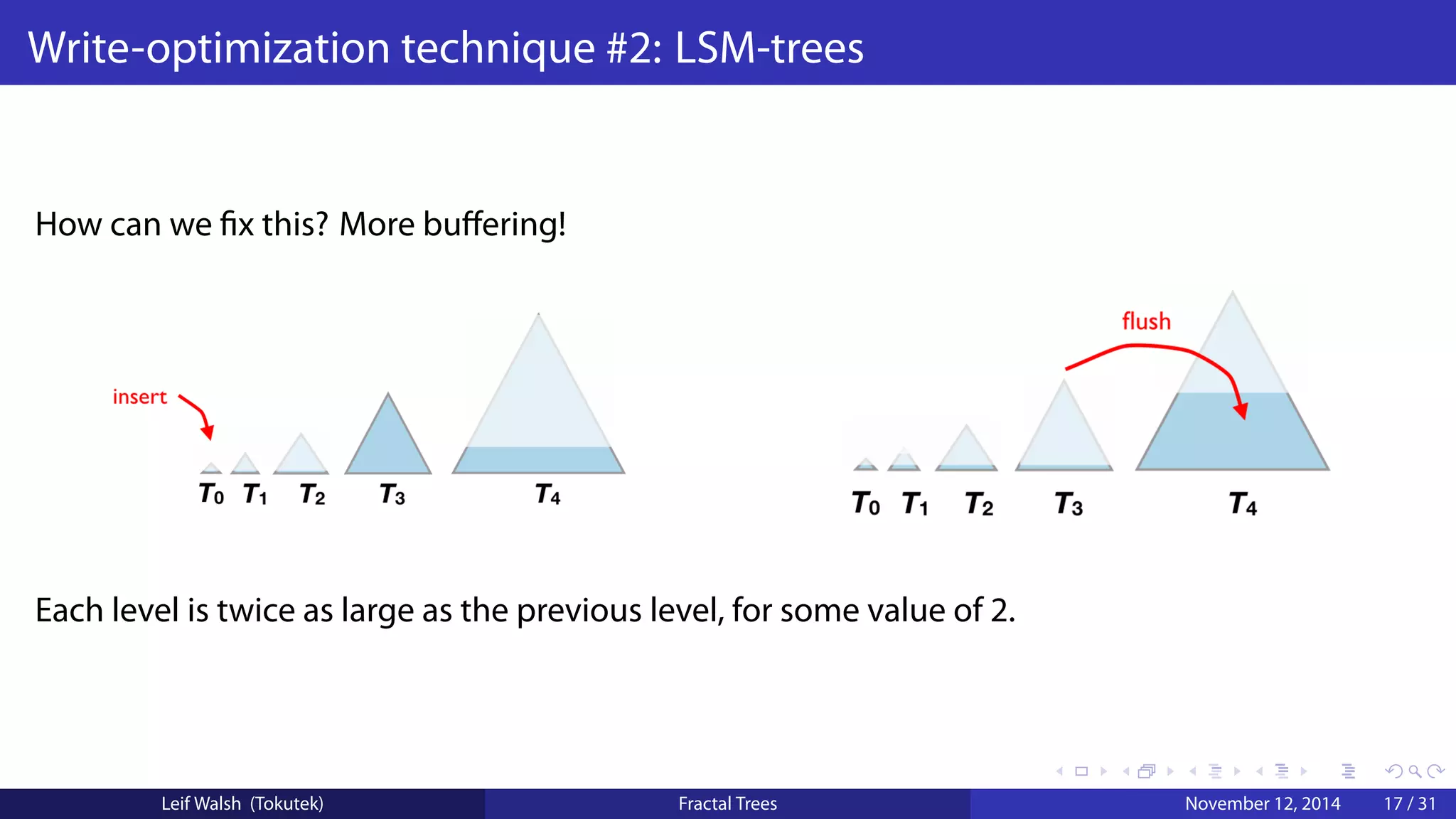 Write-optimization technique #2: LSM-trees

How can we fix this? More buffering!

insert

$T_0$ $T_1$ $T_2$ $T_3$ $T_4$

flush

$T_0$ $T_1$ $T_2$ $T_3$ $T_4$

Each level is twice as large as the previous level, for some value of 2.

Leif Walsh (Tokutek) Fractal Trees November 12, 2014 17 / 31